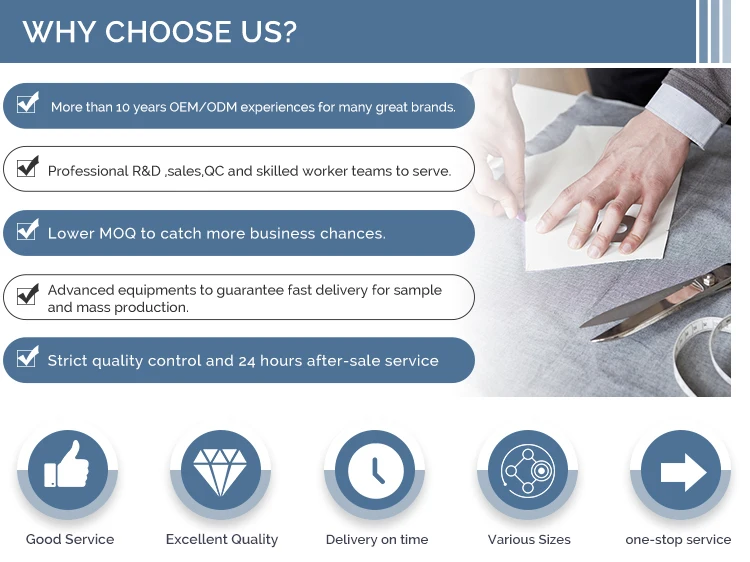 WHY CHOOSE US?

More than 10 years OEM/ODM experiences for many great brands.

Professional R&D ,sales,QC and skilled worker teams to serve.

Lower MOQ to catch more business chances.

Advanced equipments to guarantee fast delivery for sample and mass production.

Strict quality control and 24 hours after-sale service

Good Service

Excellent Quality

Delivery on time

Various Sizes

one-stop service